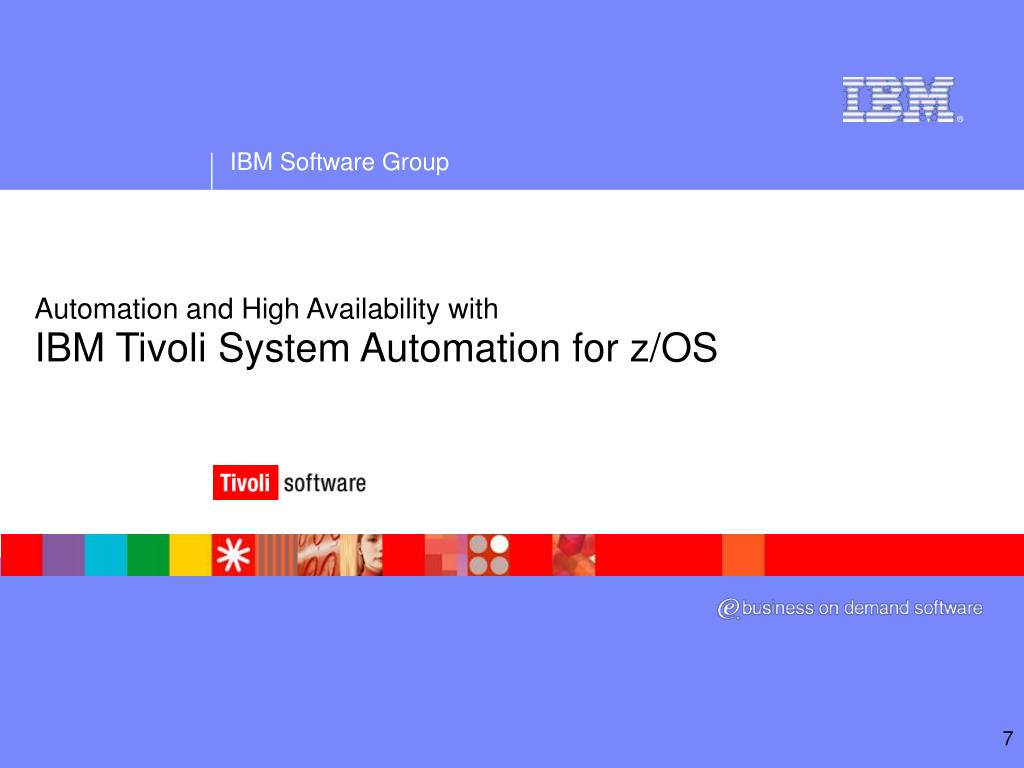 IBM®

IBM Software Group

Automation and High Availability with
IBM Tivoli System Automation for z/OS

Tivoli software

e business on demand software

7